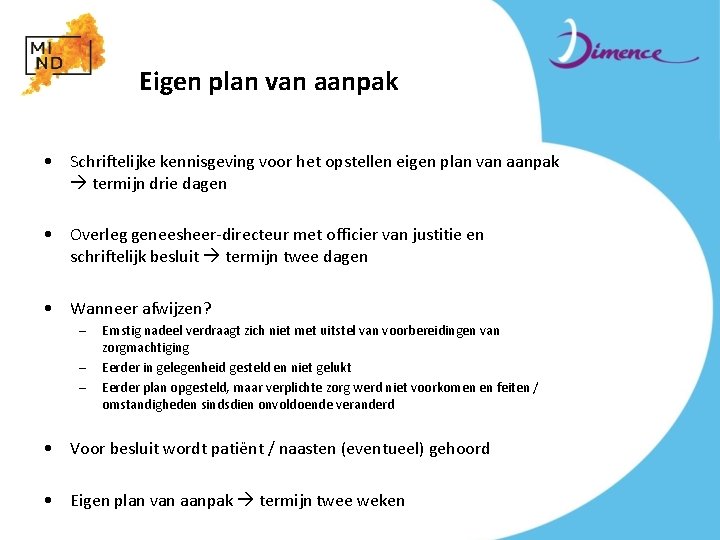 MI
ND

Dimence

Eigen plan van aanpak

• Schriftelijke kennisgeving voor het opstellen eigen plan van aanpak → termijn drie dagen

• Overleg geneesheer-directeur met officier van justitie en schriftelijk besluit → termijn twee dagen

• Wanneer afwijzen?
– Ernstig nadeel verdraagt zich niet met uitstel van voorbereidingen van zorgmachtiging
– Eerder in gelegenheid gesteld en niet gelukt
– Eerder plan opgesteld, maar verplichte zorg werd niet voorkomen en feiten / omstandigheden sindsdien onvoldoende veranderd

• Voor besluit wordt patiënt / naasten (eventueel) gehoord

• Eigen plan van aanpak → termijn twee weken